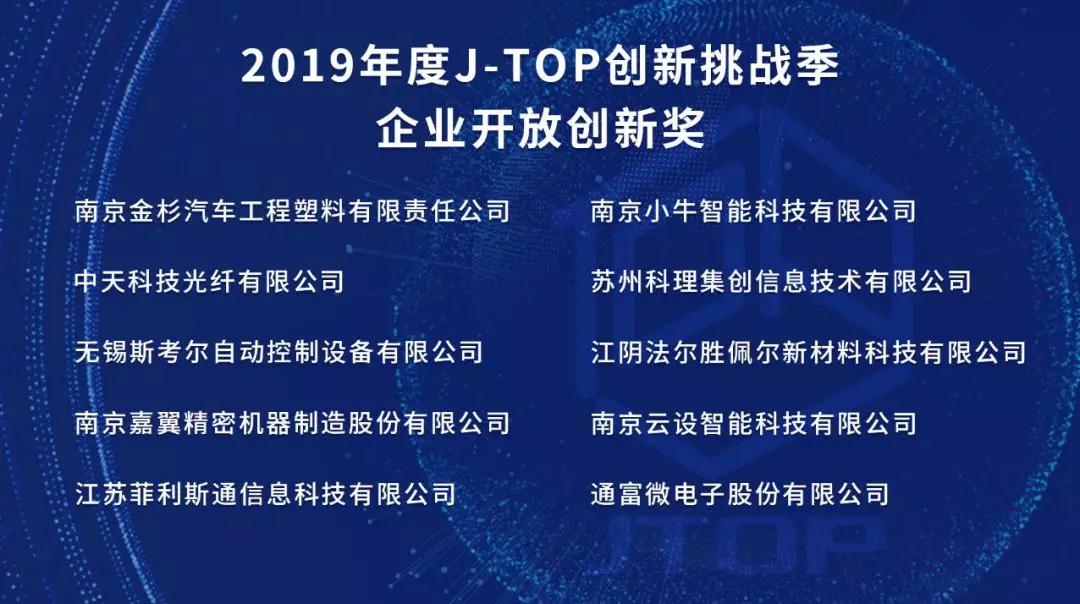 2019年度J-TOP创新挑战季
企业开放创新奖

南京金杉汽车工程塑料有限责任公司
中天科技光纤有限公司
无锡斯考尔自动控制设备有限公司
南京嘉翼精密机器制造股份有限公司
江苏菲利斯通信息科技有限公司

南京小牛智能科技有限公司
苏州科理集创信息技术有限公司
江阴法尔胜佩尔新材料科技有限公司
南京云设智能科技有限公司
通富微电子股份有限公司

JTOP